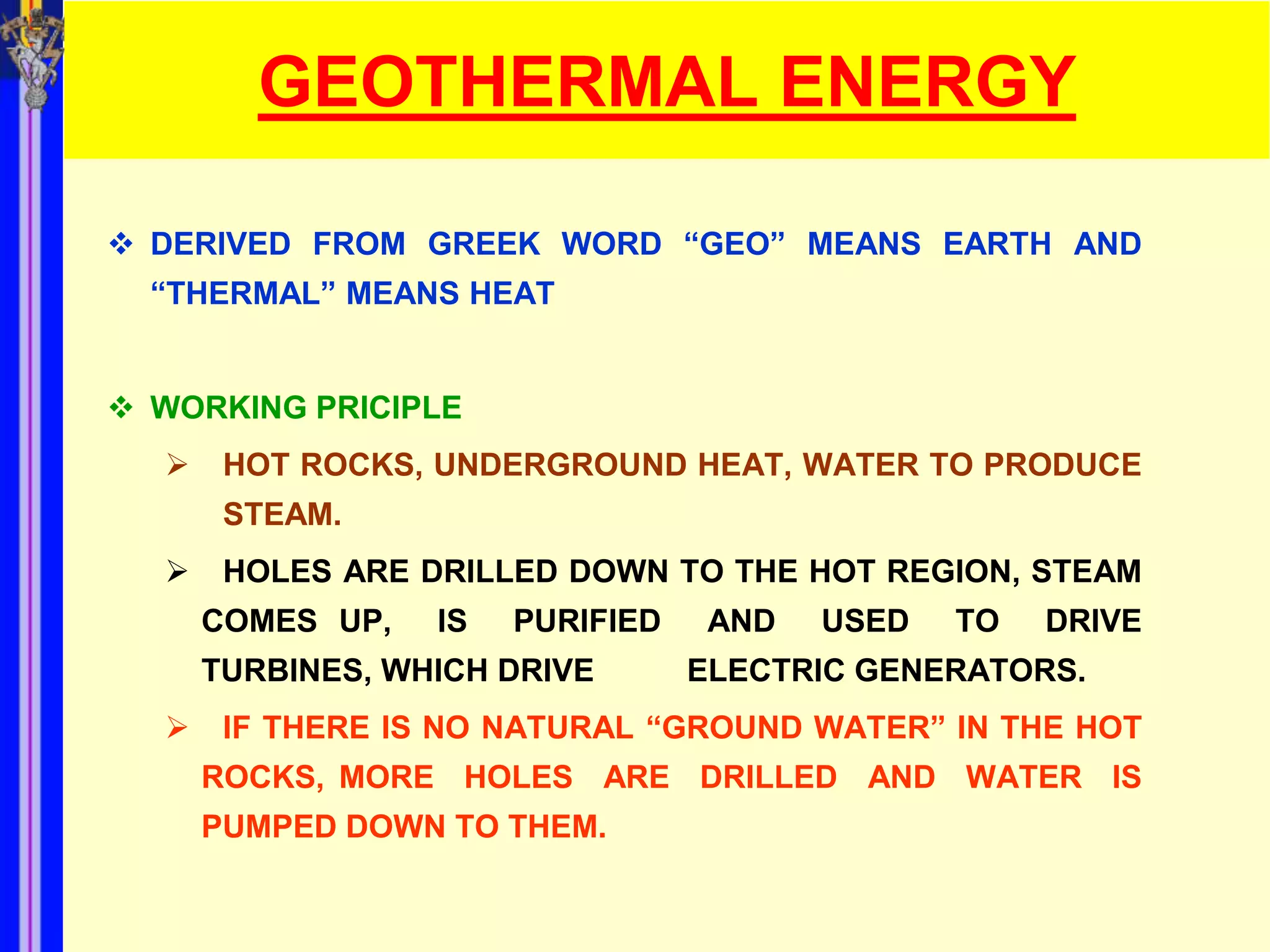 GEOTHERMAL ENERGY

❖ DERIVED FROM GREEK WORD “GEO” MEANS EARTH AND “THERMAL” MEANS HEAT

❖ WORKING PRICIPLE

➢ HOT ROCKS, UNDERGROUND HEAT, WATER TO PRODUCE STEAM.

➢ HOLES ARE DRILLED DOWN TO THE HOT REGION, STEAM COMES UP, IS PURIFIED AND USED TO DRIVE TURBINES, WHICH DRIVE ELECTRIC GENERATORS.

➢ IF THERE IS NO NATURAL “GROUND WATER” IN THE HOT ROCKS, MORE HOLES ARE DRILLED AND WATER IS PUMPED DOWN TO THEM.